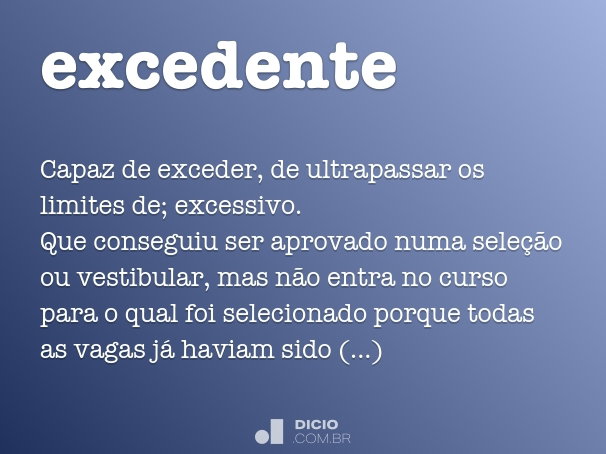 excedente

Capaz de exceder, de ultrapassar os limites de; excessivo.
Que conseguiu ser aprovado numa seleção ou vestibular, mas não entra no curso para o qual foi selecionado porque todas as vagas já haviam sido (...)

DICIO
.COM.BR